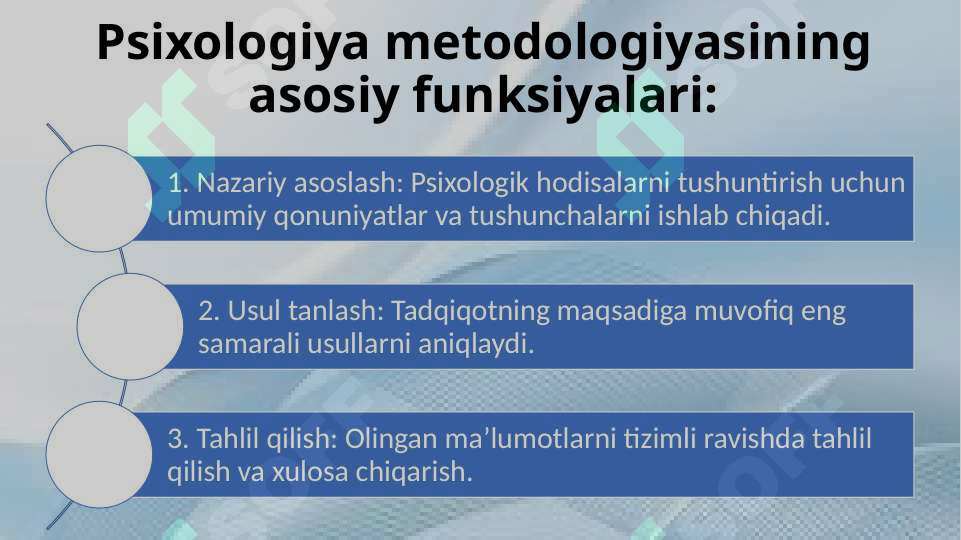 Psixologiya metodologiyasining asosiy funksiyalari:

1. Nazariy asoslash: Psixologik hodisalarni tushuntirish uchun umumiy qonuniyatlar va tushunchalarni ishlab chiqadi.

2. Usul tanlash: Tadqiqotning maqsadiga muvofiq eng samarali usullarni aniqlaydi.

3. Tahlil qilish: Olingan ma’lumotlarni tizimli ravishda tahlil qilish va xulosa chiqarish.